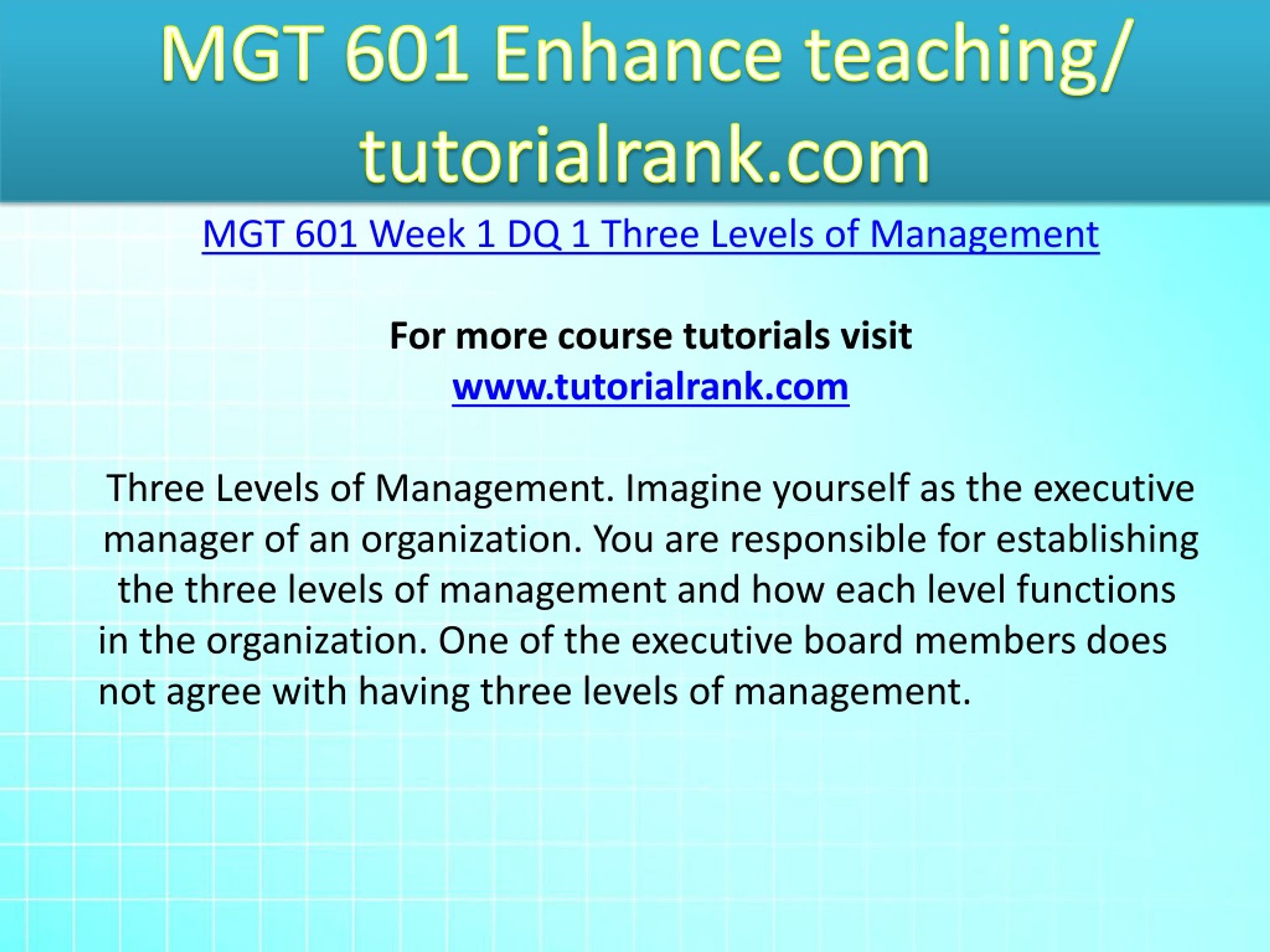 MGT 601 Enhance teaching/ tutorialrank.com

MGT 601 Week 1 DQ 1 Three Levels of Management

For more course tutorials visit
www.tutorialrank.com

Three Levels of Management. Imagine yourself as the executive manager of an organization. You are responsible for establishing the three levels of management and how each level functions in the organization. One of the executive board members does not agree with having three levels of management.